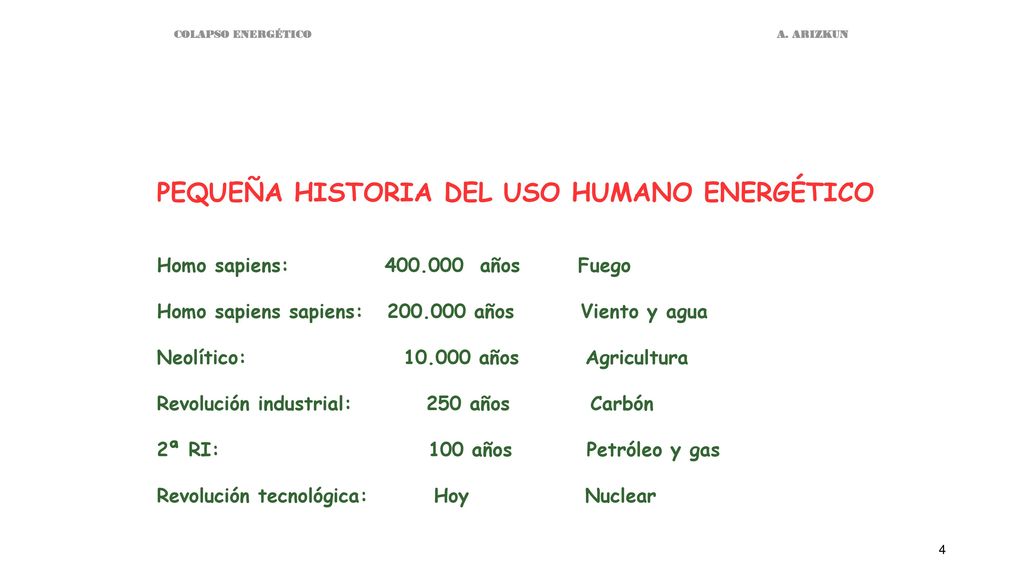 COLAPSO ENERGÉTICO

A. ARIZKUN

PEQUEÑA HISTORIA DEL USO HUMANO ENERGÉTICO

Homo sapiens: 400.000 años Fuego

Homo sapiens sapiens: 200.000 años Viento y agua

Neolítico: 10.000 años Agricultura

Revolución industrial: 250 años Carbón

2ª RI: 100 años Petróleo y gas

Revolución tecnológica: Hoy Nuclear

4